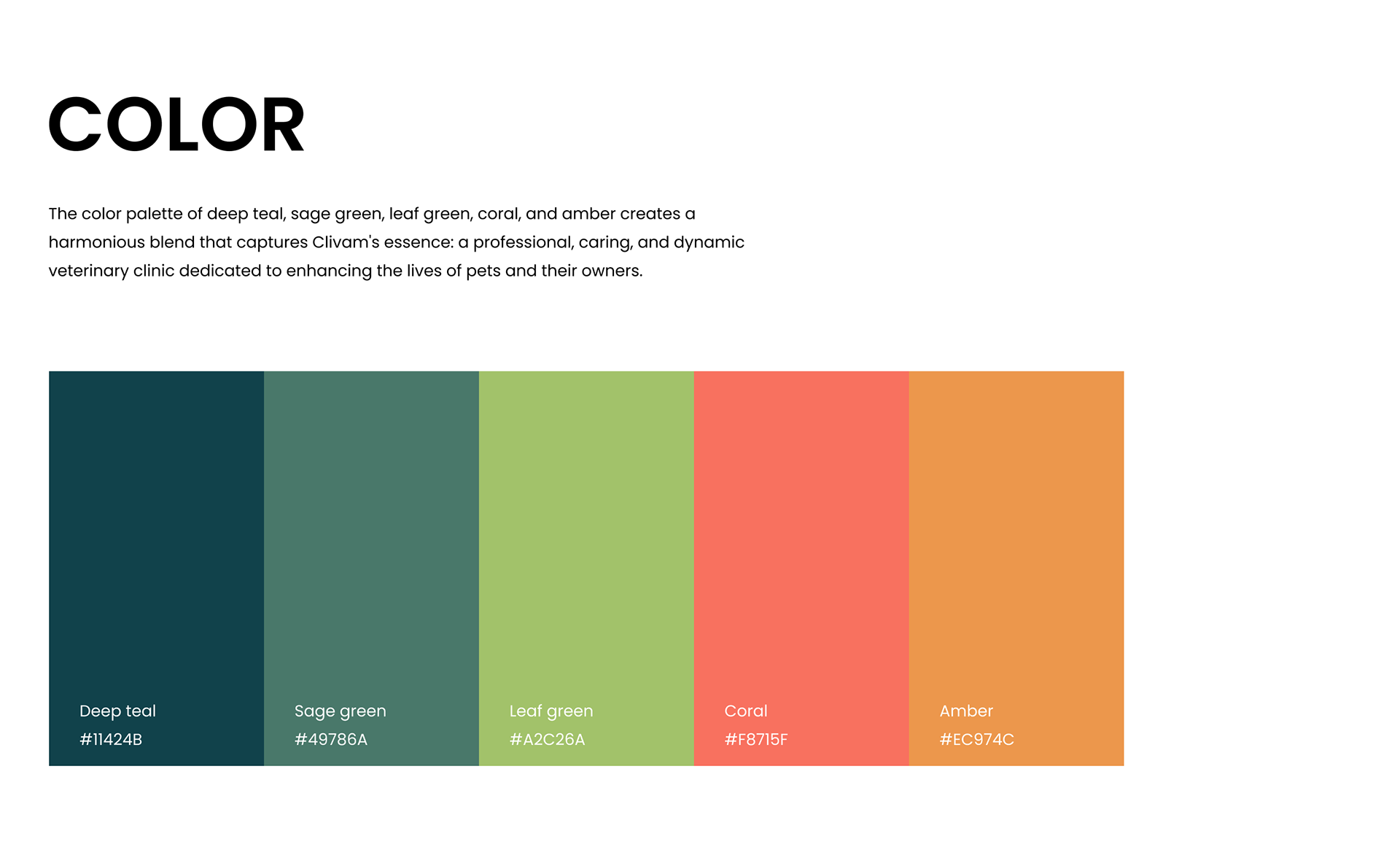 COLOR

The color palette of deep teal, sage green, leaf green, coral, and amber creates a harmonious blend that captures Clivam's essence: a professional, caring, and dynamic veterinary clinic dedicated to enhancing the lives of pets and their owners.

Deep teal
#11424B

Sage green
#49786A

Leaf green
#A2C26A

Coral
#F8715F

Amber
#EC974C